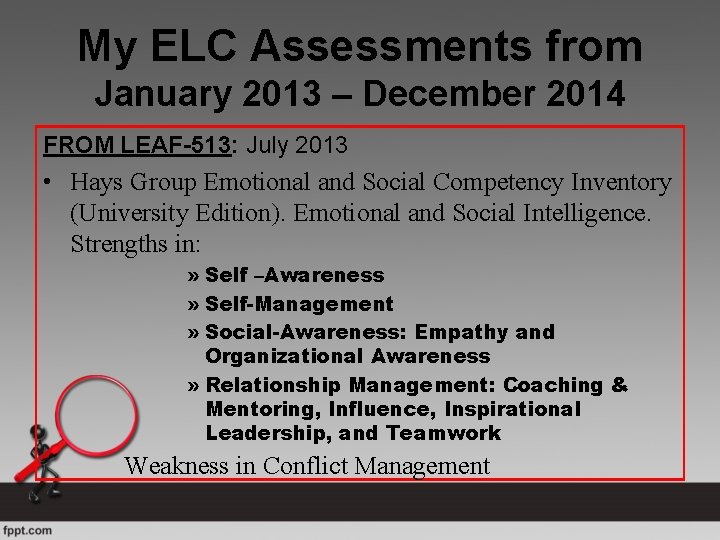 My ELC Assessments from
January 2013 – December 2014

FROM LEAF-513: July 2013

• Hays Group Emotional and Social Competency Inventory (University Edition). Emotional and Social Intelligence. Strengths in:

» Self –Awareness
» Self-Management
» Social-Awareness: Empathy and Organizational Awareness
» Relationship Management: Coaching & Mentoring, Influence, Inspirational Leadership, and Teamwork

Weakness in Conflict Management

fppt.com